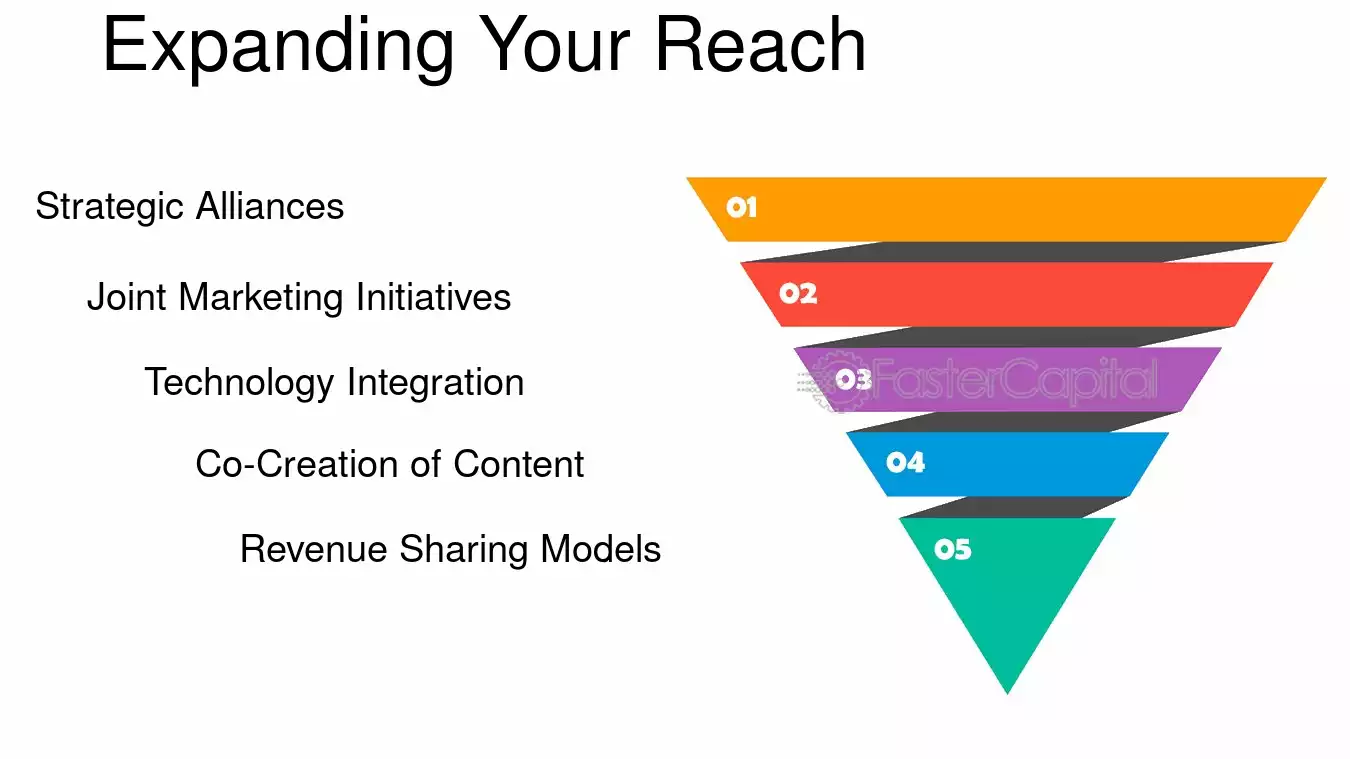 Expanding Your Reach

Strategic Alliances

Joint Marketing Initiatives

Technology Integration

Co-Creation of Content

Revenue Sharing Models

01

02

03

04

05

FasterCapital